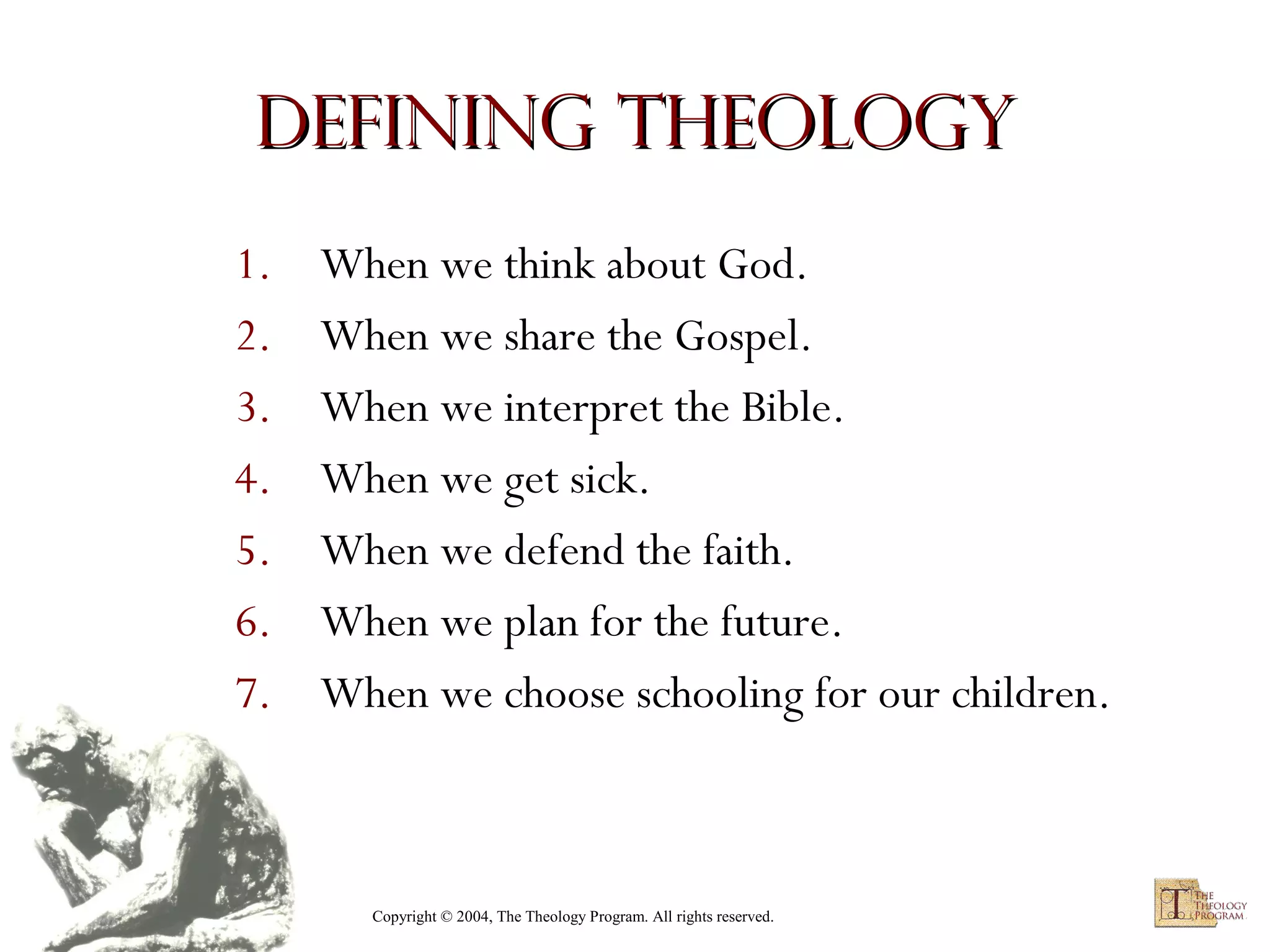 DEFINING THEOLOGY

1. When we think about God.
2. When we share the Gospel.
3. When we interpret the Bible.
4. When we get sick.
5. When we defend the faith.
6. When we plan for the future.
7. When we choose schooling for our children.

Copyright © 2004, The Theology Program. All rights reserved.

THE THEOLOGY PROGRAM